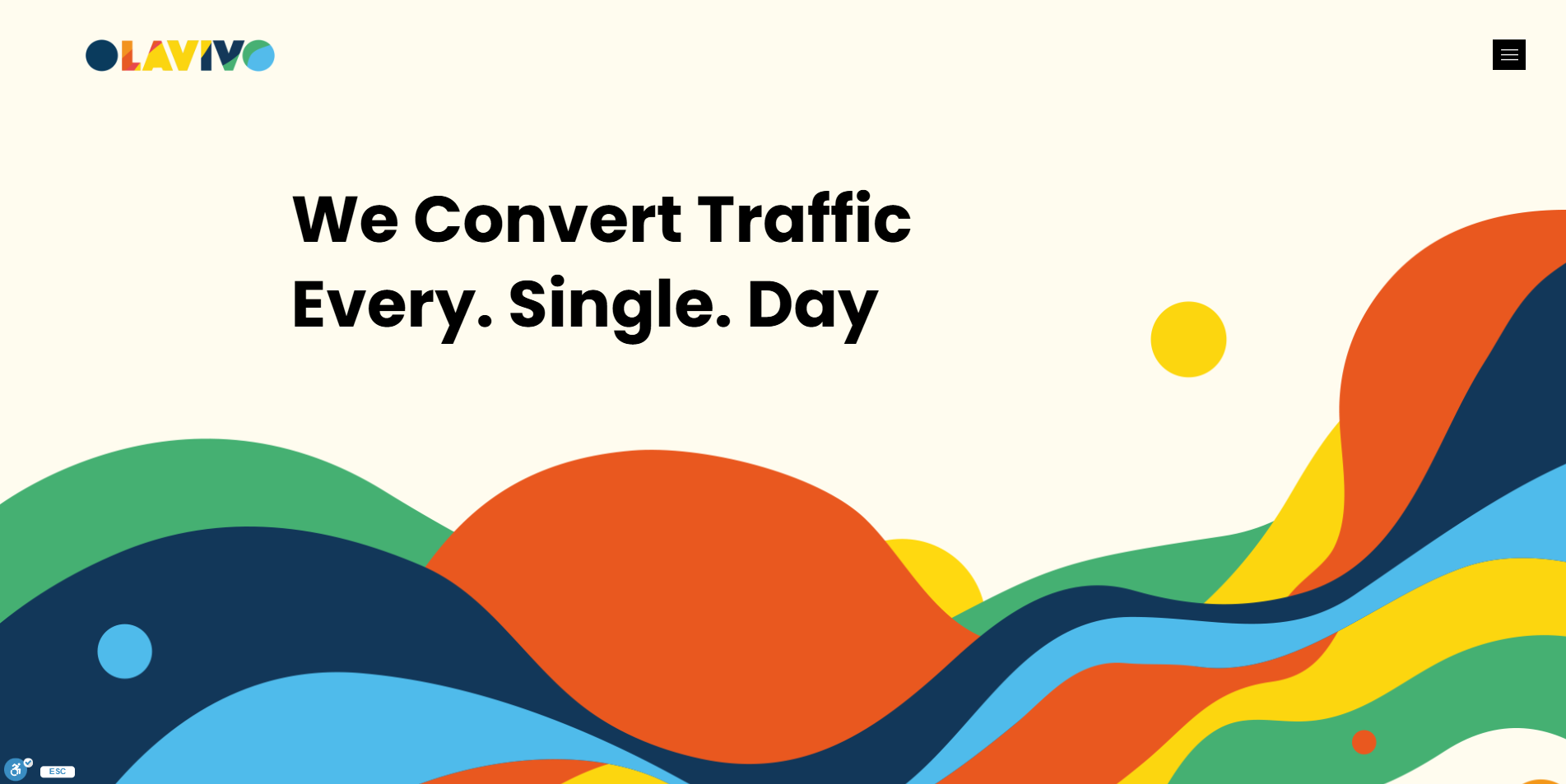 OLAVIVO

We Convert Traffic Every. Single. Day

ESC